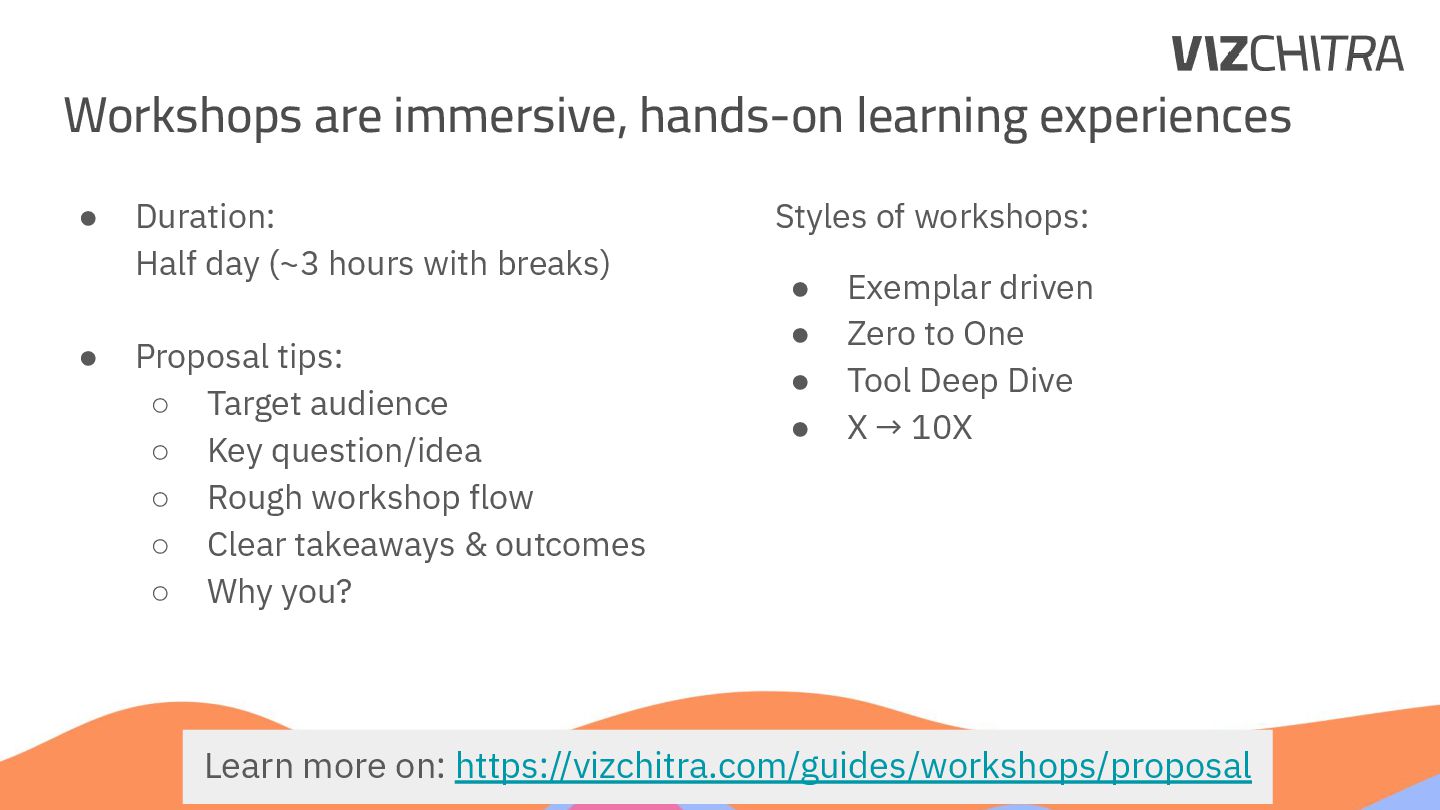 VIZCHITRA

Workshops are immersive, hands-on learning experiences

● Duration:
Half day (~3 hours with breaks)

● Proposal tips:
○ Target audience
○ Key question/idea
○ Rough workshop flow
○ Clear takeaways & outcomes
○ Why you?

Styles of workshops:

● Exemplar driven
● Zero to One
● Tool Deep Dive
● X → 10X

Learn more on: https://vizchitra.com/guides/workshops/proposal